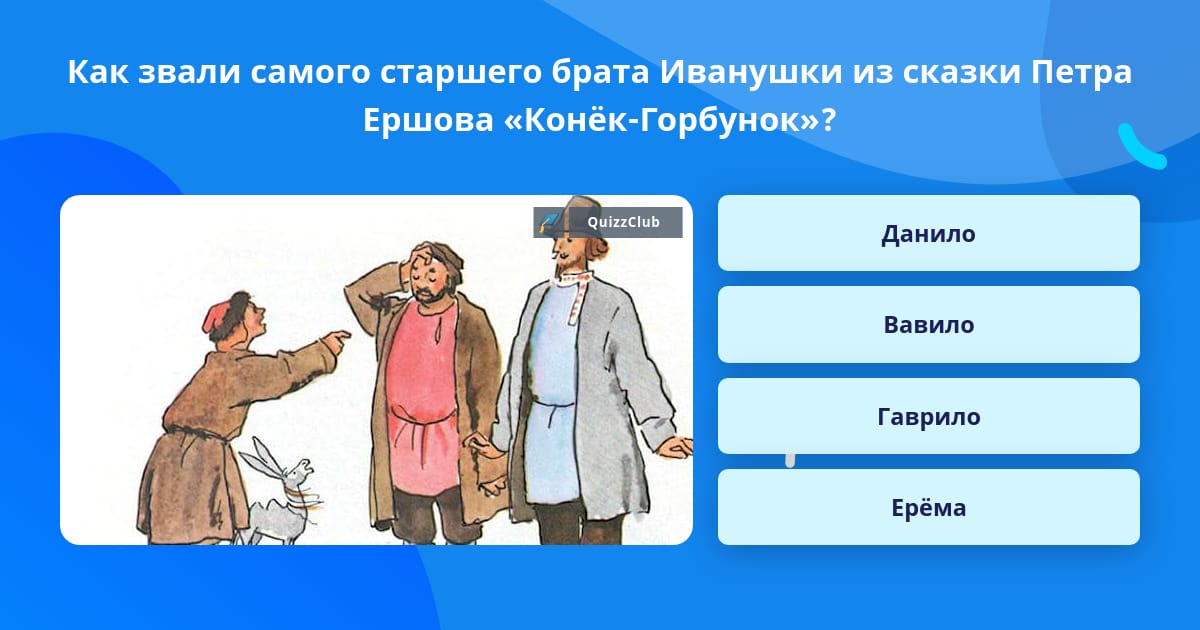 Как звали самого старшего брата Иванушки из сказки Петра Ершова «Конёк-Горбунок»?

QuizzClub

Данило

Вавило

Гаврило

Ерёма